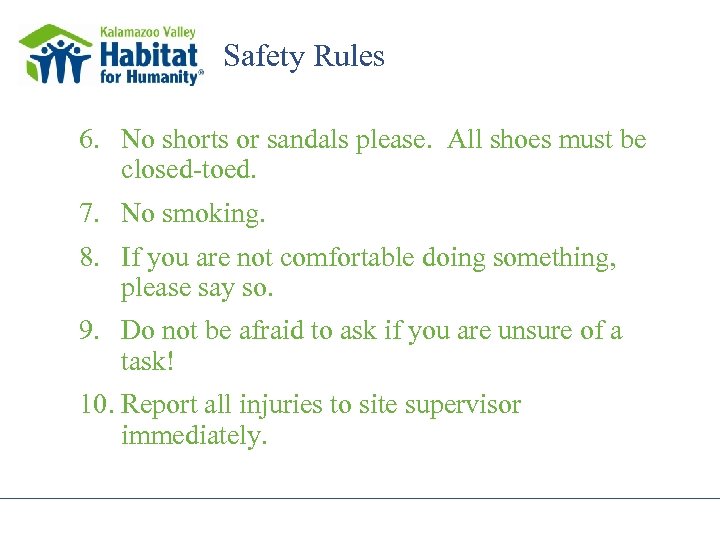 Kalamazoo Valley
Habitat
for Humanity®

Safety Rules

6. No shorts or sandals please. All shoes must be closed-toed.

7. No smoking.

8. If you are not comfortable doing something, please say so.

9. Do not be afraid to ask if you are unsure of a task!

10. Report all injuries to site supervisor immediately.